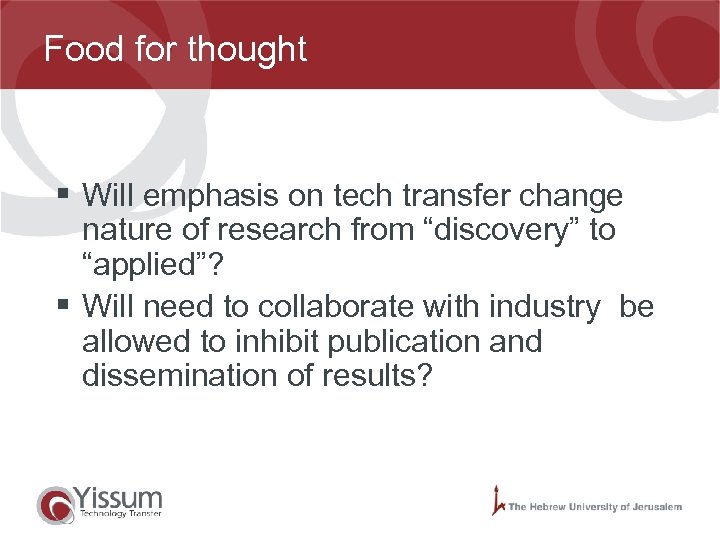 Food for thought

▪ Will emphasis on tech transfer change nature of research from “discovery” to “applied”?

▪ Will need to collaborate with industry be allowed to inhibit publication and dissemination of results?

Yissum Technology Transfer

The Hebrew University of Jerusalem